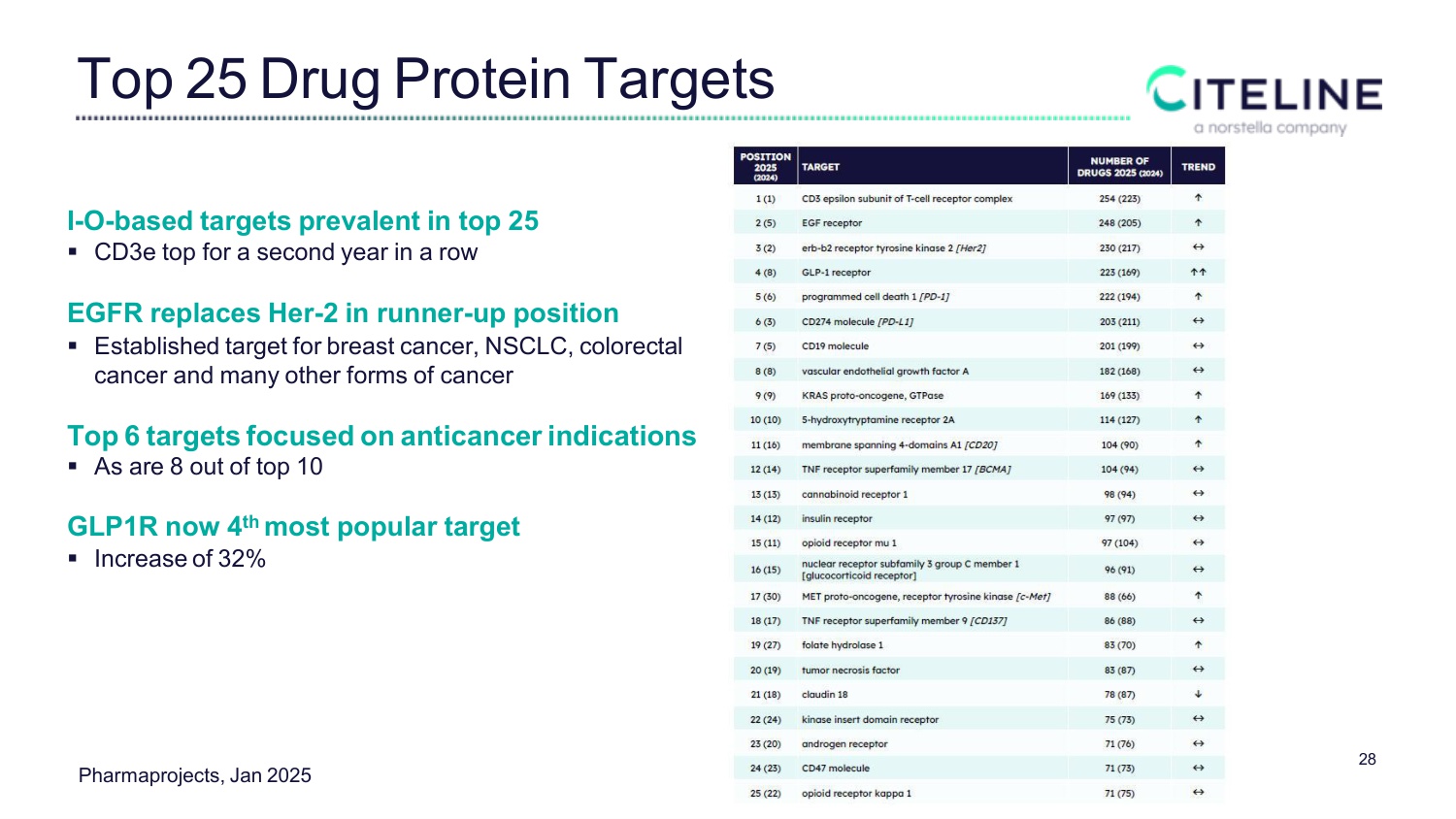 Top 25 Drug Protein Targets

CITELINE
a norstella company

I-O-based targets prevalent in top 25
▪ CD3e top for a second year in a row

EGFR replaces Her-2 in runner-up position
▪ Established target for breast cancer, NSCLC, colorectal cancer and many other forms of cancer

Top 6 targets focused on anticancer indications
▪ As are 8 out of top 10

GLP1R now 4$^{th}$ most popular target
▪ Increase of 32%

| POSITION 2025 (2024) | TARGET | NUMBER OF DRUGS 2025 (2024) | TREND |
|---|---|---|---|
| 1 (1) | CD3 epsilon subunit of T-cell receptor complex | 254 (223) | ↑ |
| 2 (5) | EGF receptor | 248 (205) | ↑ |
| 3 (2) | erb-b2 receptor tyrosine kinase 2 [Her2] | 230 (217) | ↔ |
| 4 (8) | GLP-1 receptor | 223 (169) | ↑↑ |
| 5 (6) | programmed cell death 1 [PD-1] | 222 (194) | ↑ |
| 6 (3) | CD274 molecule [PD-L1] | 203 (211) | ↔ |
| 7 (5) | CD19 molecule | 201 (199) | ↔ |
| 8 (8) | vascular endothelial growth factor A | 182 (168) | ↔ |
| 9 (9) | KRAS proto-oncogene, GTPase | 169 (133) | ↑ |
| 10 (10) | 5-hydroxytryptamine receptor 2A | 114 (127) | ↑ |
| 11 (16) | membrane spanning 4-domains A1 [CD20] | 104 (90) | ↑ |
| 12 (14) | TNF receptor superfamily member 17 [BCMA] | 104 (94) | ↔ |
| 13 (13) | cannabinoid receptor 1 | 98 (94) | ↔ |
| 14 (12) | insulin receptor | 97 (97) | ↔ |
| 15 (11) | opioid receptor mu 1 | 97 (104) | ↔ |
| 16 (15) | nuclear receptor subfamily 3 group C member 1 [glucocorticoid receptor] | 96 (91) | ↔ |
| 17 (30) | MET proto-oncogene, receptor tyrosine kinase [c-Met] | 88 (66) | ↑ |
| 18 (17) | TNF receptor superfamily member 9 [CD137] | 86 (88) | ↔ |
| 19 (27) | folate hydrolase 1 | 83 (70) | ↑ |
| 20 (19) | tumor necrosis factor | 83 (87) | ↔ |
| 21 (18) | claudin 18 | 78 (87) | ↓ |
| 22 (24) | kinase insert domain receptor | 75 (73) | ↔ |
| 23 (20) | androgen receptor | 71 (76) | ↔ |
| 24 (23) | CD47 molecule | 71 (73) | ↔ |
| 25 (22) | opioid receptor kappa 1 | 71 (75) | ↔ |

Pharmaprojects, Jan 2025

28